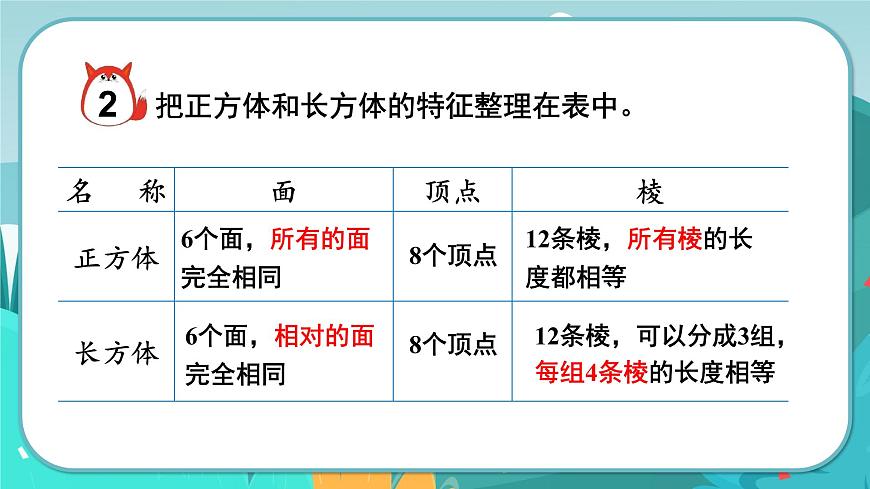 2 把正方体和长方体的特征整理在表中。

| 名　称 | 面 | 顶点 | 棱 |
|---|---|---|---|
| 正方体 | 6个面，所有的面完全相同 | 8个顶点 | 12条棱，所有棱的长度都相等 |
| 长方体 | 6个面，相对的面完全相同 | 8个顶点 | 12条棱，可以分成3组，每组4条棱的长度相等 |